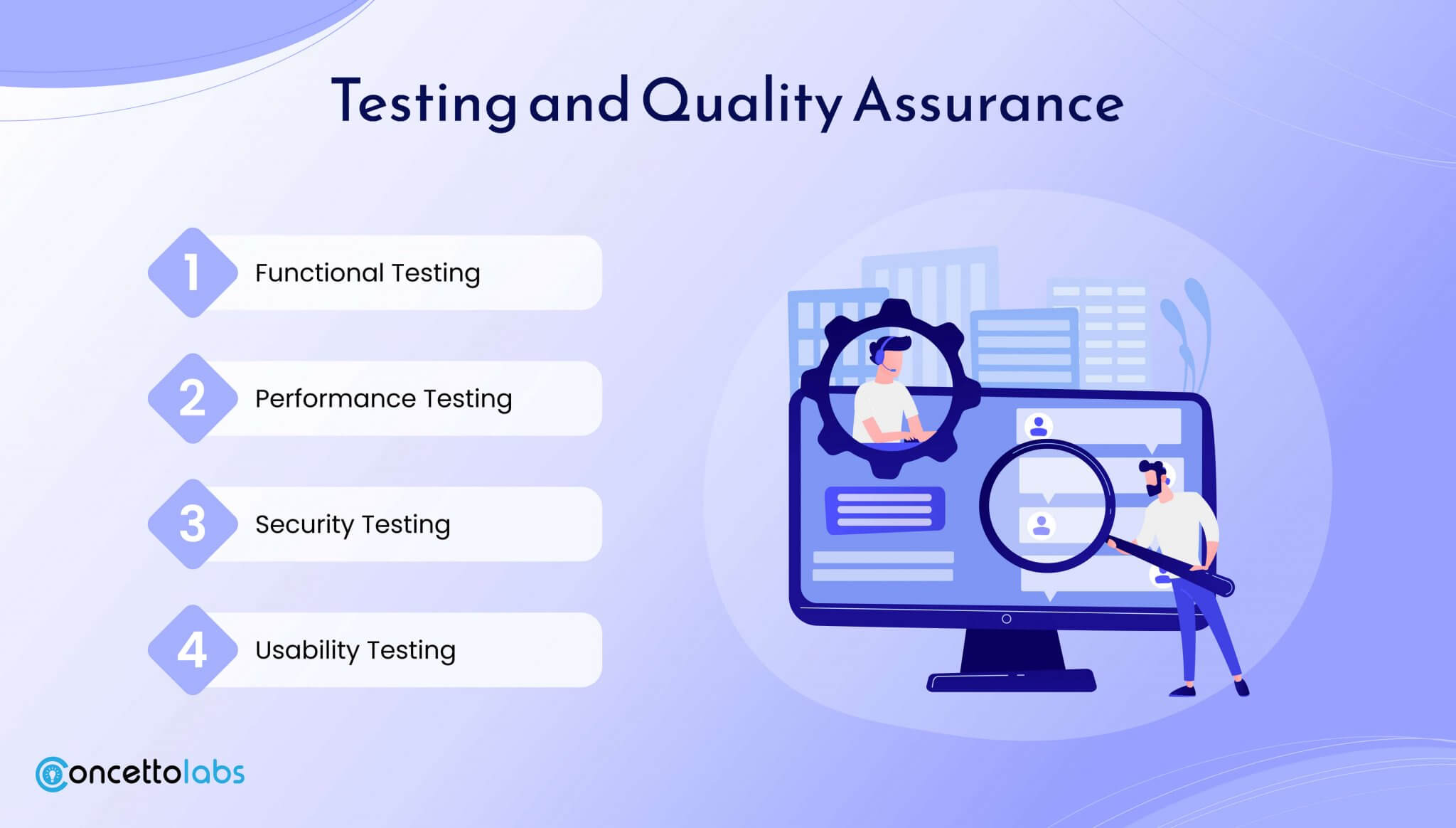 Testing and Quality Assurance

1 Functional Testing

2 Performance Testing

3 Security Testing

4 Usability Testing

Concettolabs